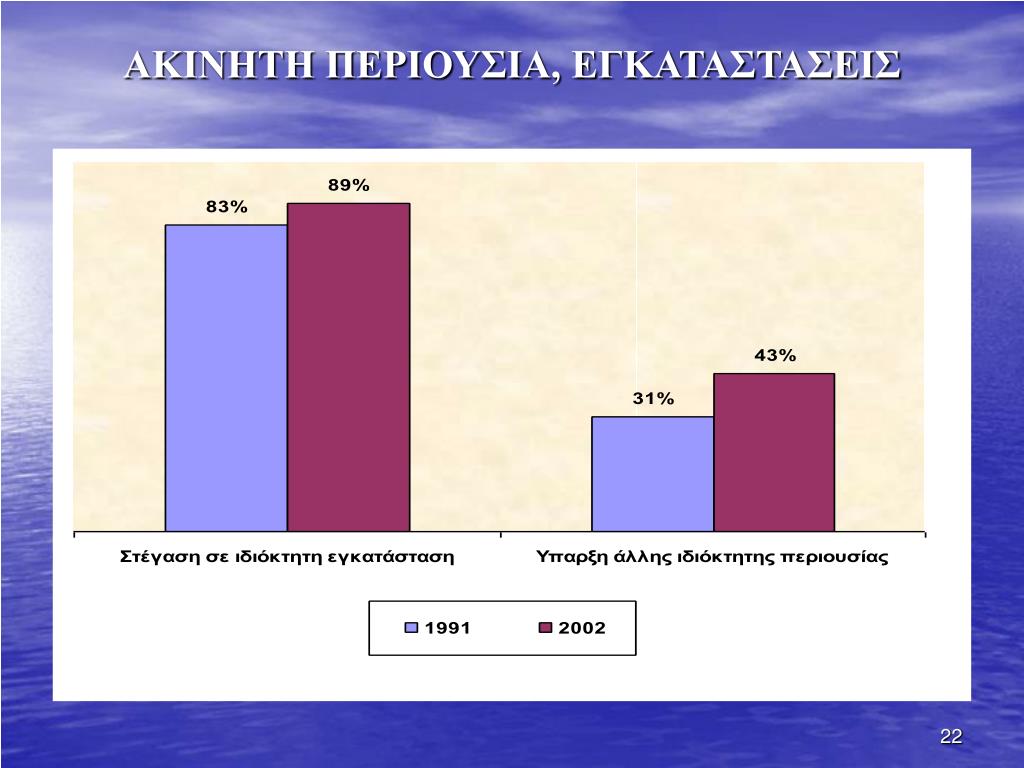 ΑΚΙΝΗΤΗ ΠΕΡΙΟΥΣΙΑ, ΕΓΚΑΤΑΣΤΑΣΕΙΣ

83%
89%
31%
43%

Στέγαση σε ιδιόκτητη εγκατάσταση
Υπαρξη άλλης ιδιόκτητης περιουσίας

1991
2002

22